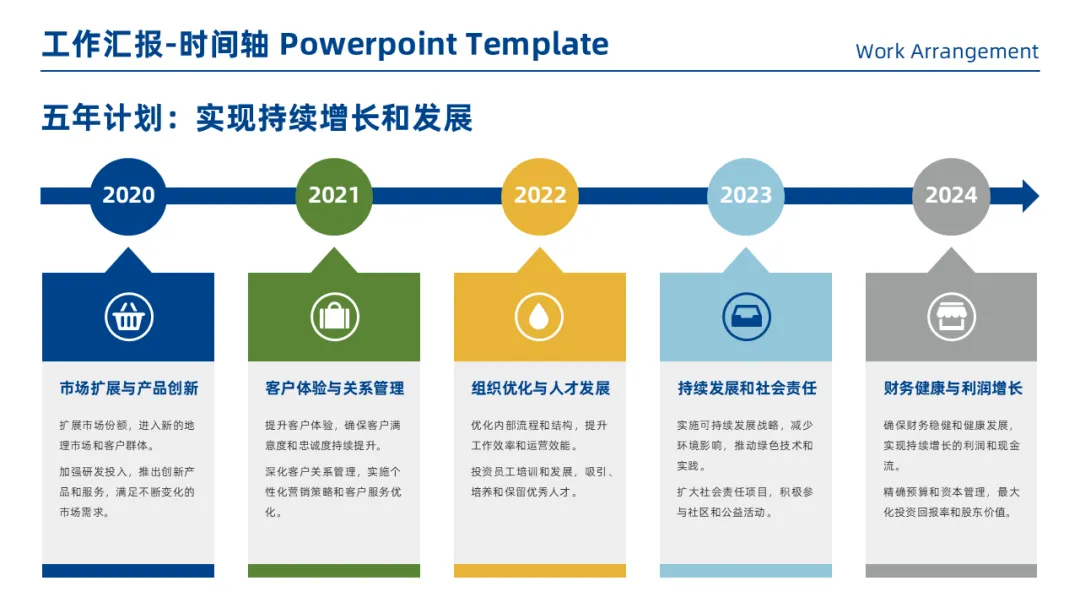 工作汇报-时间轴 Powerpoint Template

Work Arrangement

五年计划：实现持续增长和发展

2020

2021

2022

2023

2024

市场扩展与产品创新

扩展市场份额，进入新的地理市场和客户群体。

加强研发投入，推出创新产品和服务，满足不断变化的市场需求。

客户体验与关系管理

提升客户体验，确保客户满意度和忠诚度持续提升。

深化客户关系管理，实施个性化营销策略和客户服务优化。

组织优化与人才发展

优化内部流程和结构，提升工作效率和运营效能。

投资员工培训和发展，吸引、培养和保留优秀人才。

持续发展和社会责任

实施可持续发展战略，减少环境影响，推动绿色技术和实践。

扩大社会责任项目，积极参与社区和公益活动。

财务健康与利润增长

确保财务稳健和健康发展，实现持续增长的利润和现金流。

精确预算和资本管理，最大化投资回报率和股东价值。